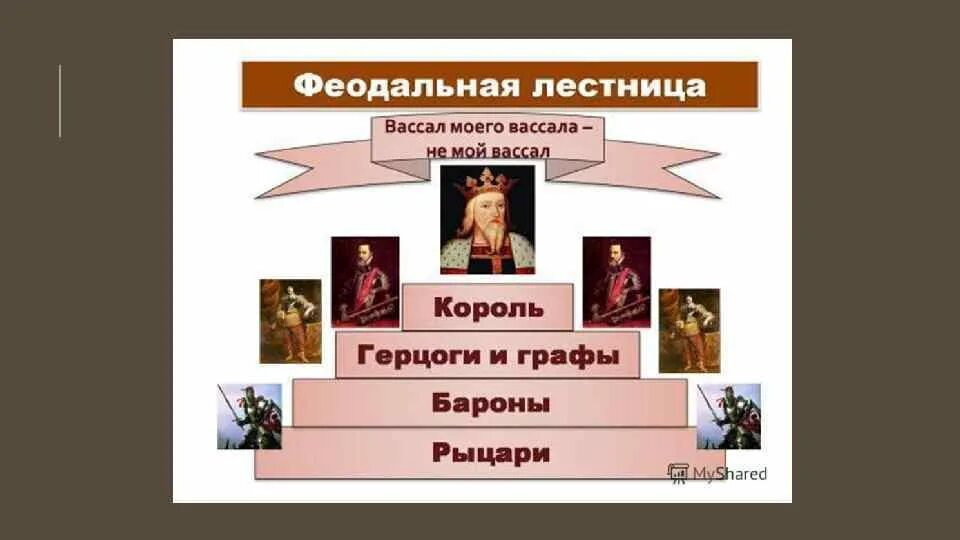 Феодальная лестница

Вассал моего вассала – не мой вассал

Король

Герцоги и графы

Бароны

Рыцари

MyShared